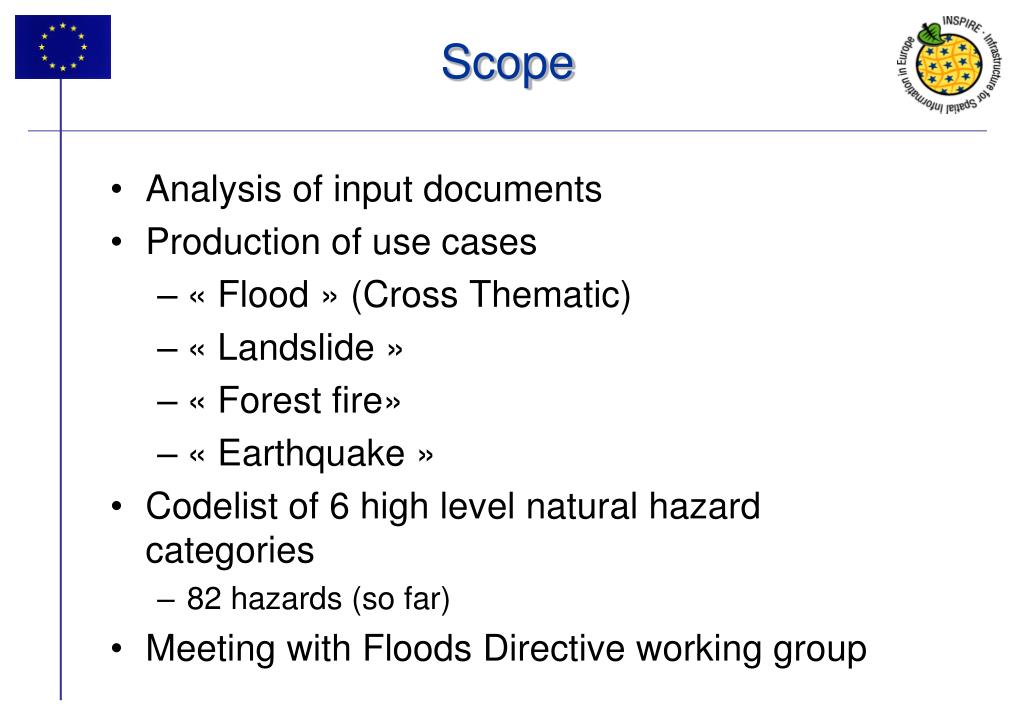 Scope

INSPIRE - Infrastructure for Spatial Information in Europe

• Analysis of input documents
• Production of use cases
– « Flood » (Cross Thematic)
– « Landslide »
– « Forest fire»
– « Earthquake »
• Codelist of 6 high level natural hazard categories
– 82 hazards (so far)
• Meeting with Floods Directive working group